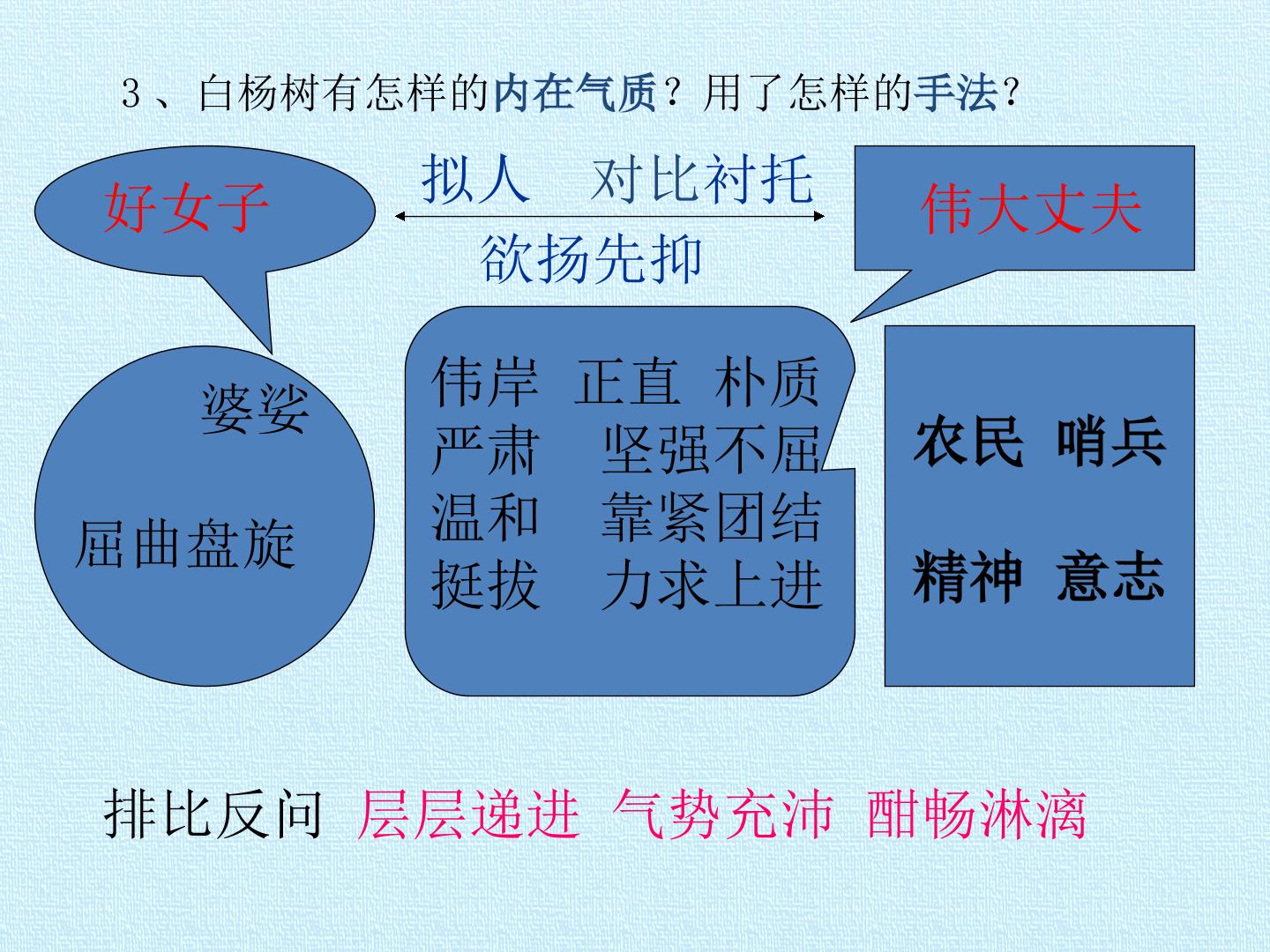 3、白杨树有怎样的内在气质？用了怎样的手法？

好女子

拟人 对比衬托

欲扬先抑

伟大丈夫

婆娑

屈曲盘旋

伟岸 正直 朴质
严肃 坚强不屈
温和 靠紧团结
挺拔 力求上进

农民 哨兵

精神 意志

排比反问 层层递进 气势充沛 酣畅淋漓